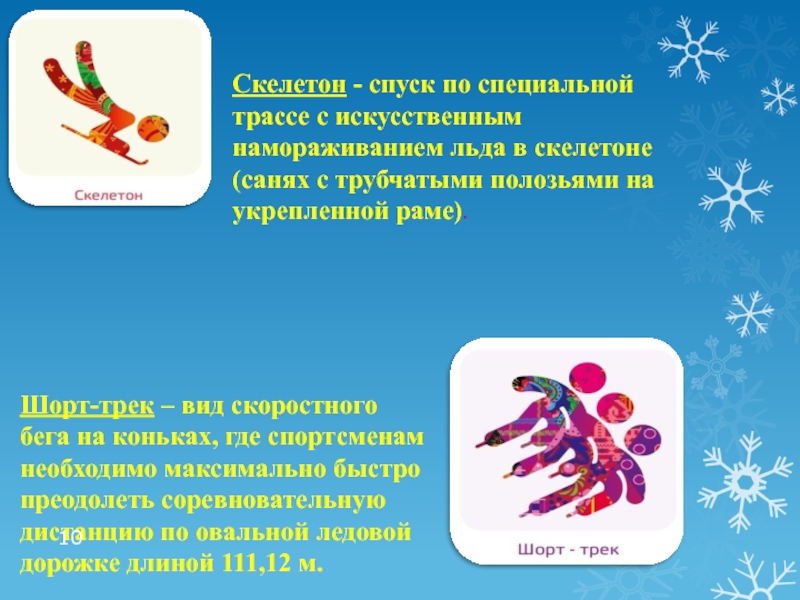 Скелетон

Скелетон - спуск по специальной трассе с искусственным намораживанием льда в скелетоне (санях с трубчатыми полозьями на укрепленной раме).

Шорт-трек – вид скоростного бега на коньках, где спортсменам необходимо максимально быстро преодолеть соревновательную дистанцию по овальной ледовой дорожке длиной 111,12 м.

10

Шорт - трек